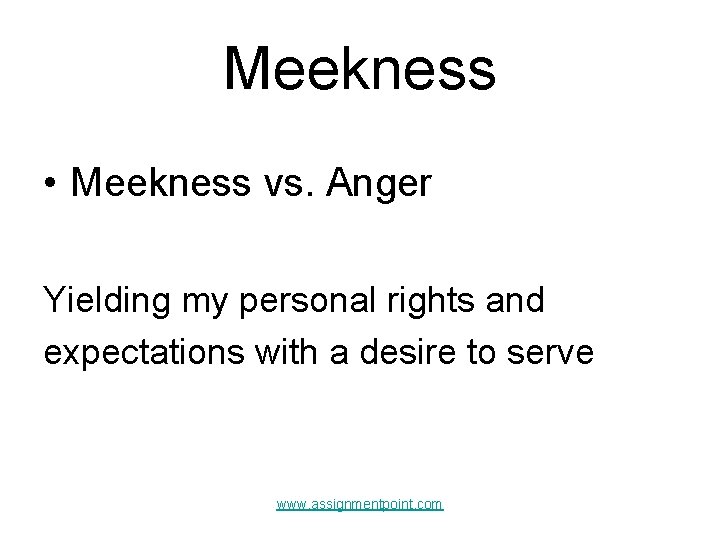 Meekness

• Meekness vs. Anger

Yielding my personal rights and expectations with a desire to serve

www.assignmentpoint.com